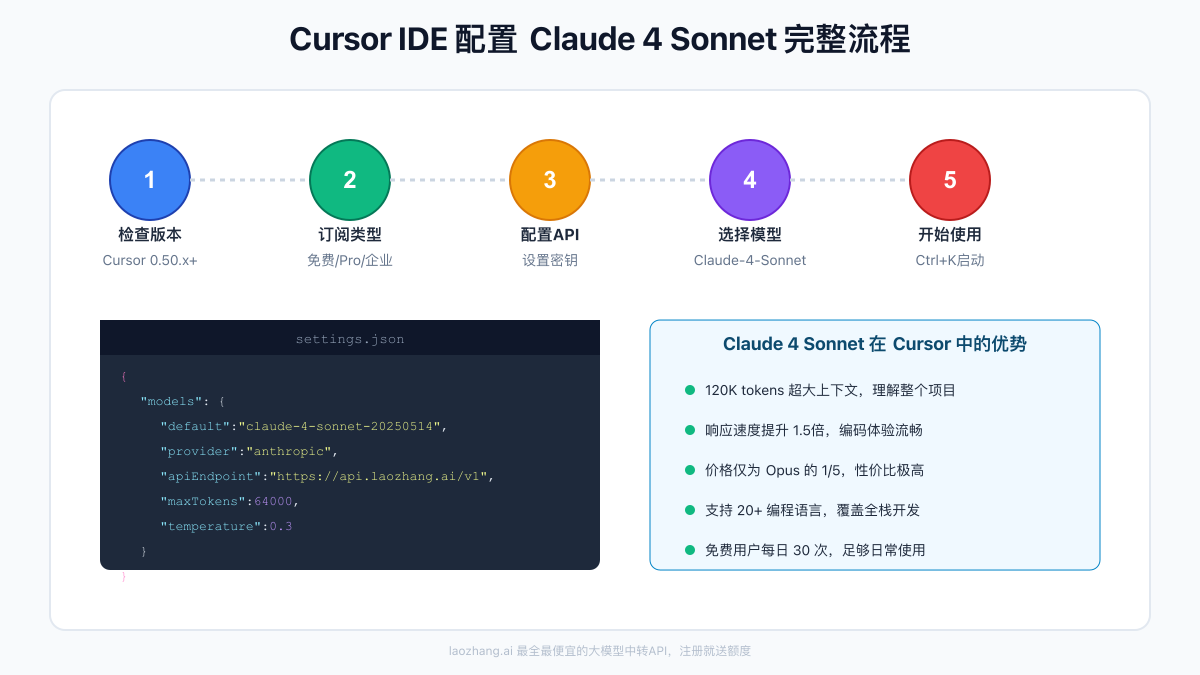 Cursor IDE 配置 Claude 4 Sonnet 完整流程

1
检查版本
Cursor 0.50.x+

2
订阅类型
免费/Pro/企业

3
配置API
设置密钥

4
选择模型
Claude-4-Sonnet

5
开始使用
Ctrl+K启动

settings.json

{
  "models": {
    "default":"claude-4-sonnet-20250514",
    "provider":"anthropic",
    "apiEndpoint":"https://api.laozhang.ai/v1",
    "maxTokens":64000,
    "temperature":0.3
  }
}

Claude 4 Sonnet 在 Cursor 中的优势

120K tokens 超大上下文，理解整个项目

响应速度提升 1.5倍，编码体验流畅

价格仅为 Opus 的 1/5，性价比极高

支持 20+ 编程语言，覆盖全栈开发

免费用户每日 30 次，足够日常使用

laozhang.ai 最全最便宜的大模型中转API，注册就送额度